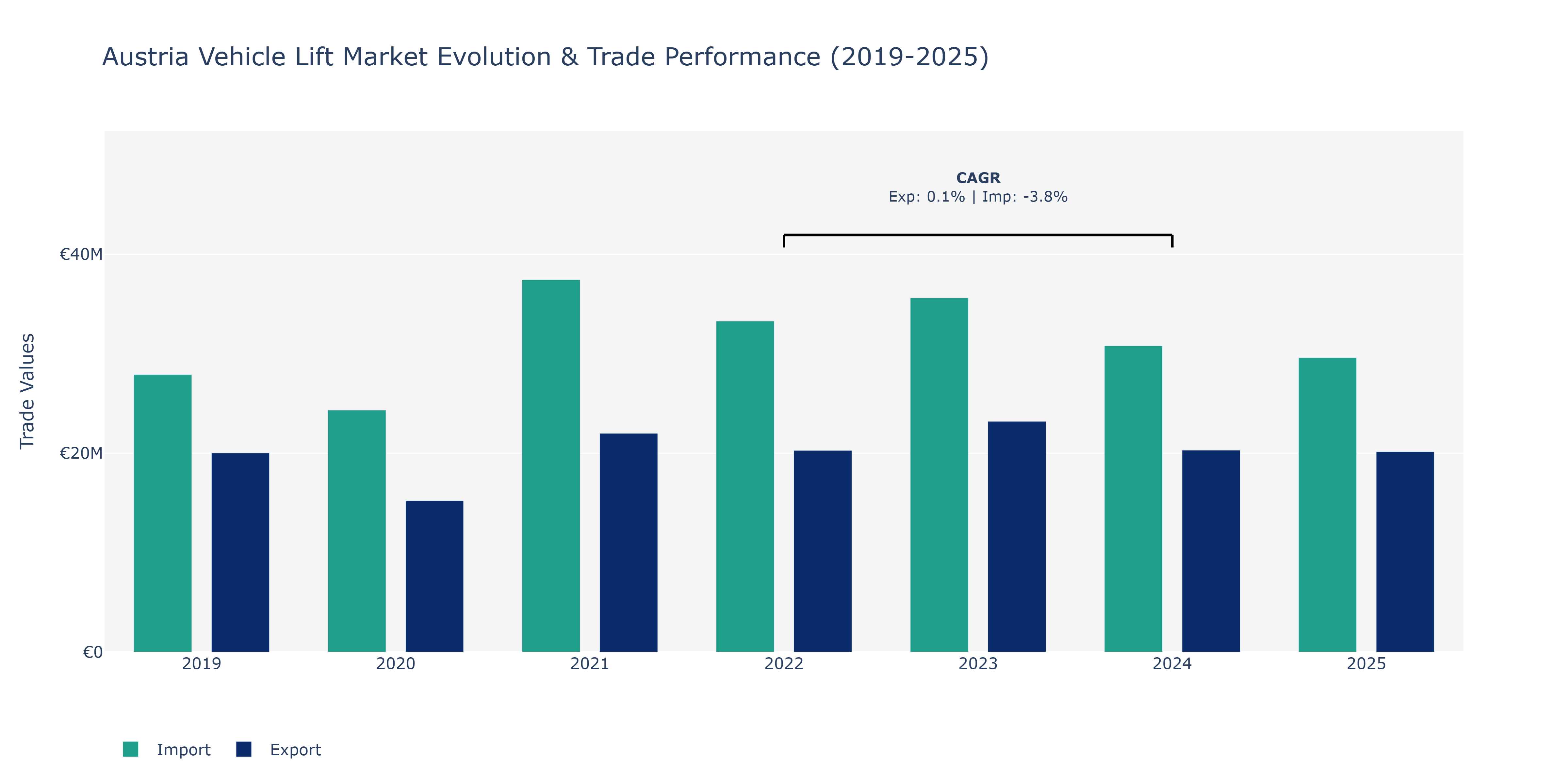 Austria Vehicle Lift Market Evolution & Trade Performance (2019-2025)

CAGR
Exp: 0.1% | Imp: -3.8%

Trade Values

€40M
€20M
€0

2019
2020
2021
2022
2023
2024
2025

Import
Export